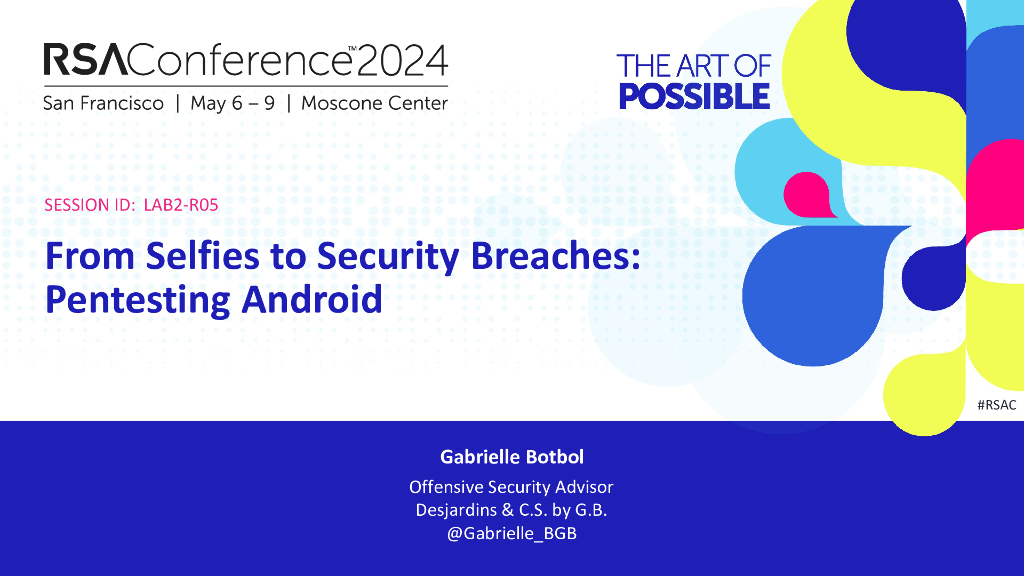 RSAConference™2024
San Francisco | May 6 – 9 | Moscone Center

THE ART OF
POSSIBLE

SESSION ID: LAB2-R05

From Selfies to Security Breaches: Pentesting Android

#RSAC

Gabrielle Botbol

Offensive Security Advisor
Desjardins & C.S. by G.B.
@Gabrielle_BGB